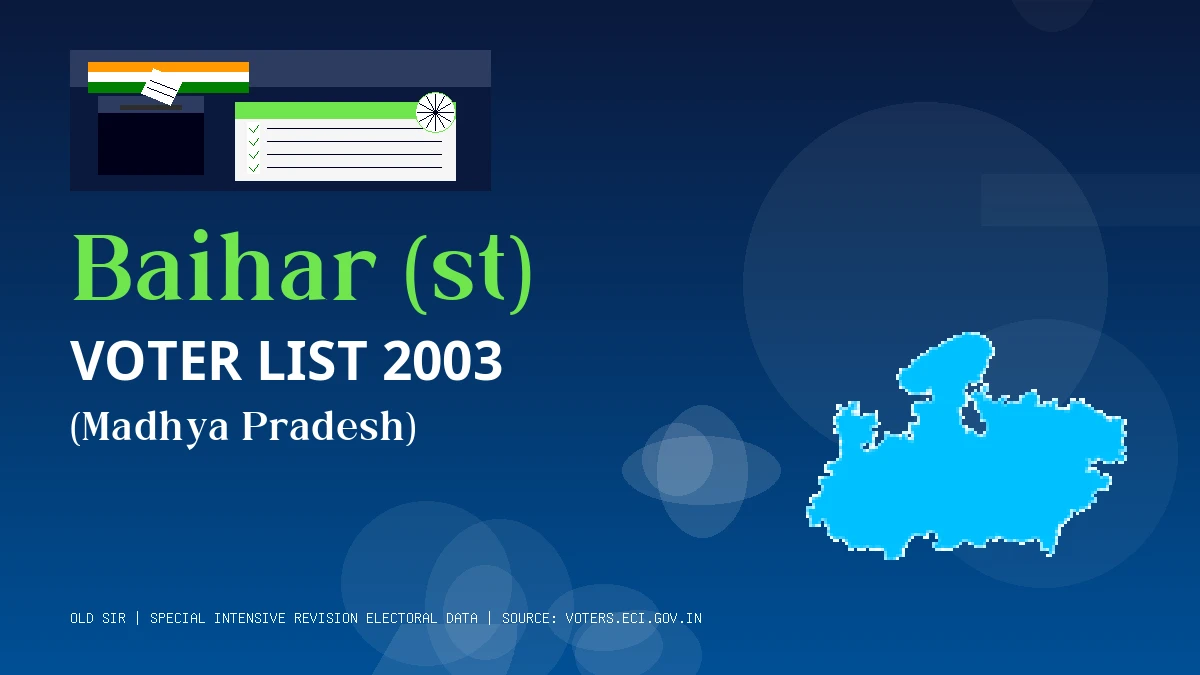 Baihar (st)
VOTER LIST 2003
(Madhya Pradesh)

OLD SIR | SPECIAL INTENSIVE REVISION ELECTORAL DATA | SOURCE: VOTERS.ECI.GOV.IN